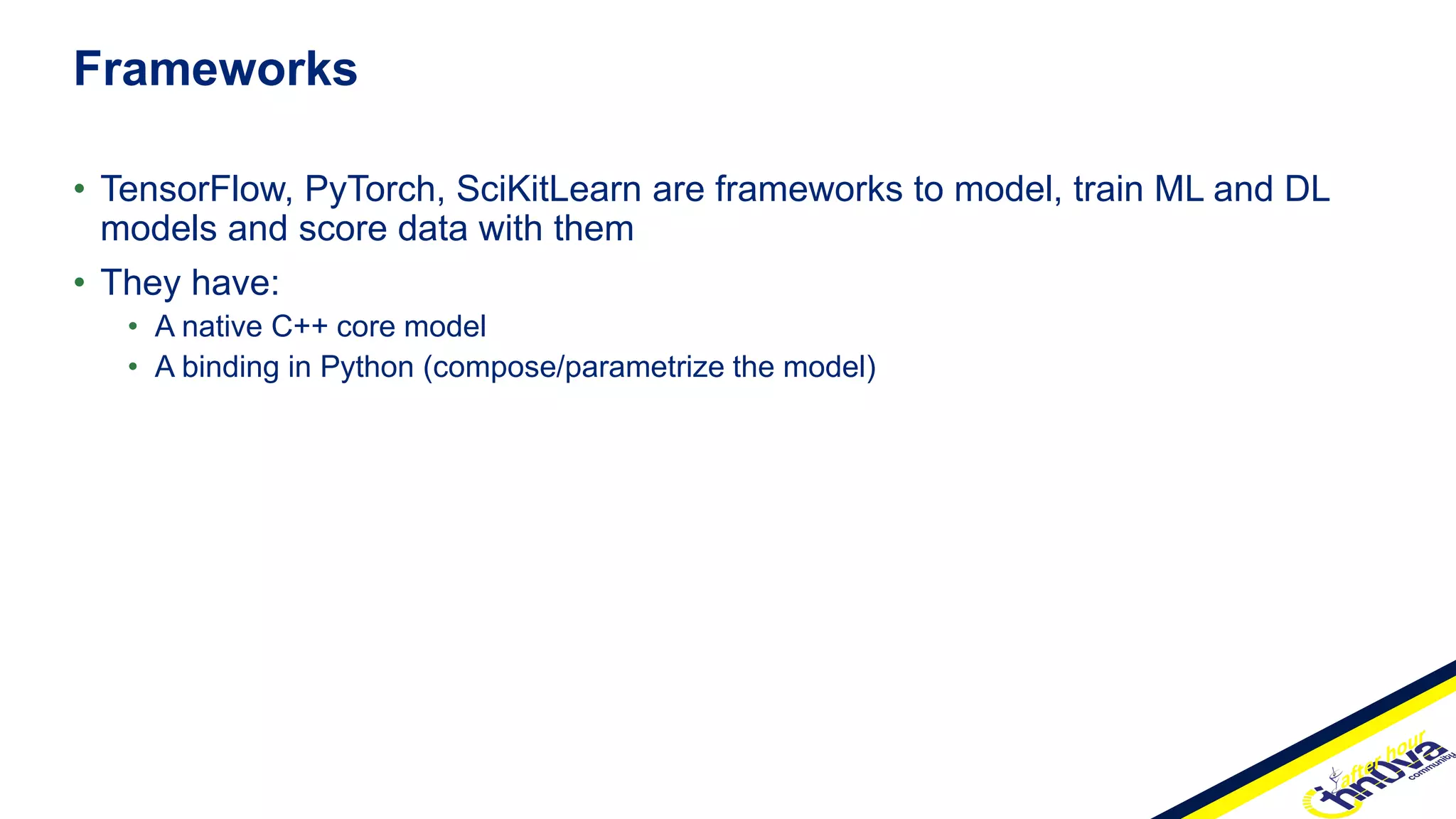 Frameworks

• TensorFlow, PyTorch, SciKitLearn are frameworks to model, train ML and DL models and score data with them

• They have:
  • A native C++ core model
  • A binding in Python (compose/parametrize the model)

after hour
innova
community